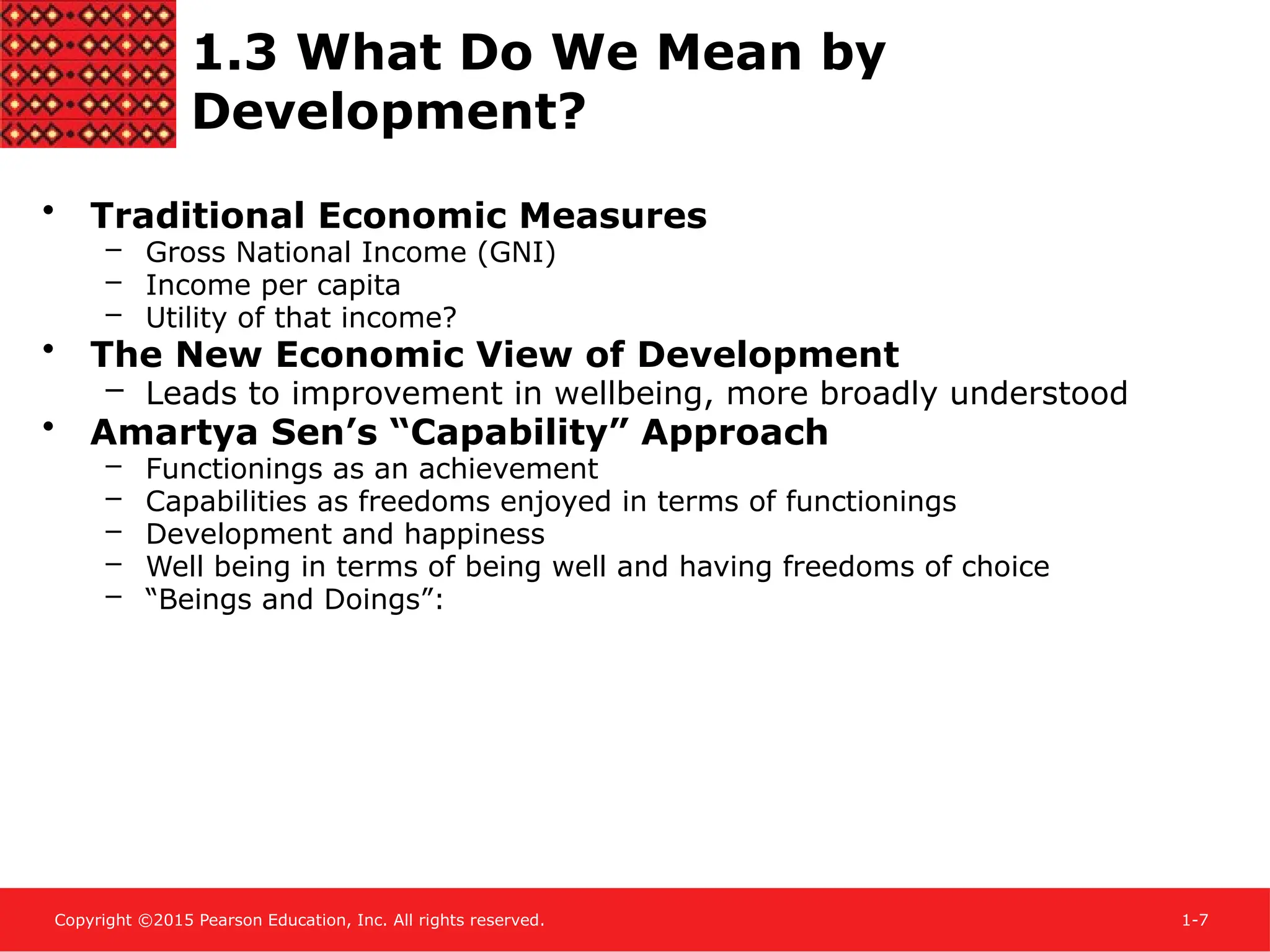 1.3 What Do We Mean by Development?

• Traditional Economic Measures
– Gross National Income (GNI)
– Income per capita
– Utility of that income?
• The New Economic View of Development
– Leads to improvement in wellbeing, more broadly understood
• Amartya Sen’s “Capability” Approach
– Functionings as an achievement
– Capabilities as freedoms enjoyed in terms of functionings
– Development and happiness
– Well being in terms of being well and having freedoms of choice
– “Beings and Doings”:

Copyright ©2015 Pearson Education, Inc. All rights reserved.

1-7